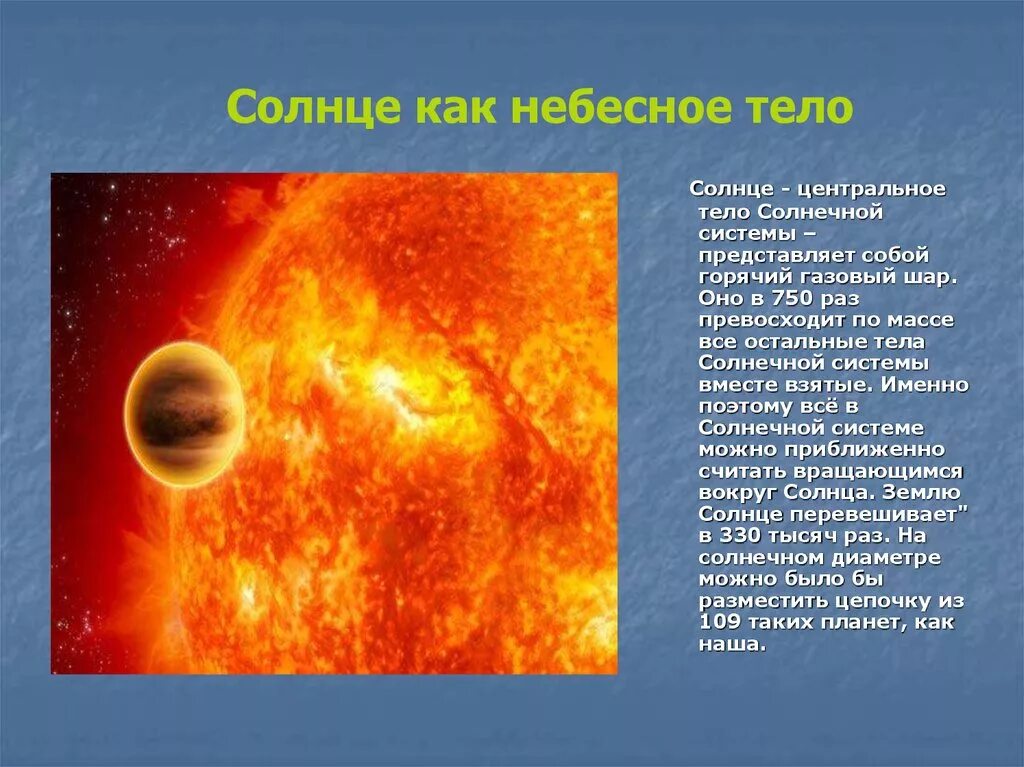 Солнце как небесное тело

Солнце - центральное тело Солнечной системы – представляет собой горячий газовый шар. Оно в 750 раз превосходит по массе все остальные тела Солнечной системы вместе взятые. Именно поэтому всё в Солнечной системе можно приближенно считать вращающимся вокруг Солнца. Землю Солнце перевешивает" в 330 тысяч раз. На солнечном диаметре можно было бы разместить цепочку из 109 таких планет, как наша.